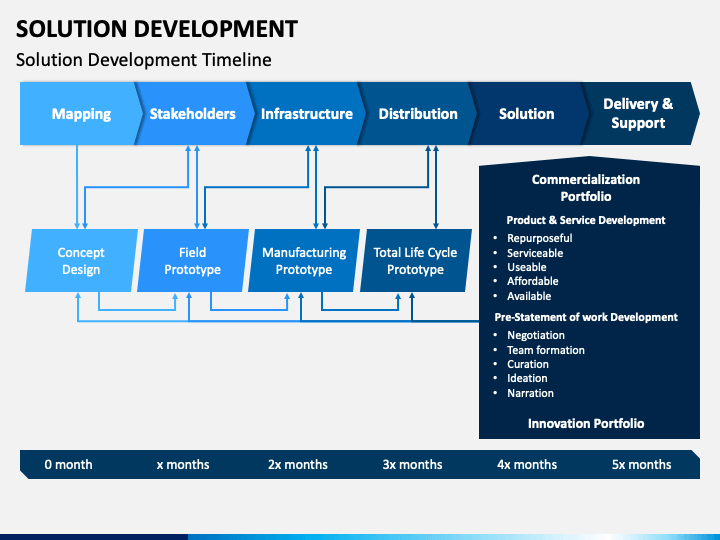 SOLUTION DEVELOPMENT

Solution Development Timeline

Mapping

Stakeholders

Infrastructure

Distribution

Solution

Delivery & Support

Concept Design

Field Prototype

Manufacturing Prototype

Total Life Cycle Prototype

Commercialization Portfolio

Product & Service Development

- Repurposeful
- Serviceable
- Useable
- Affordable
- Available

Pre-Statement of work Development

- Negotiation
- Team formation
- Curation
- Ideation
- Narration

Innovation Portfolio

0 month

x months

2x months

3x months

4x months

5x months